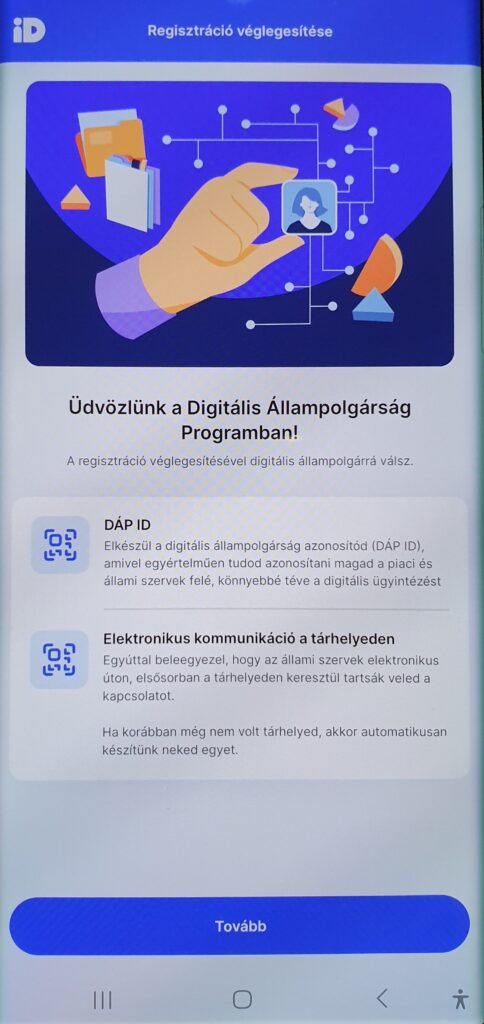 iD

Regisztráció véglegesítése

Üdvözlünk a Digitális Állampolgárság Programban!

A regisztráció véglegesítésével digitális állampolgárrá válsz.

DÁP ID

Elkészül a digitális állampolgárság azonosítód (DÁP ID), amivel egyértelműen tudod azonosítani magad a piaci és állami szervek felé, könnyebbé téve a digitális ügyintézést

Elektronikus kommunikáció a tárhelyeden

Egyúttal beleegyezel, hogy az állami szervek elektronikus úton, elsősorban a tárhelyeden keresztül tartsák veled a kapcsolatot.

Ha korábban még nem volt tárhelyed, akkor automatikusan készítünk neked egyet.

Tovább